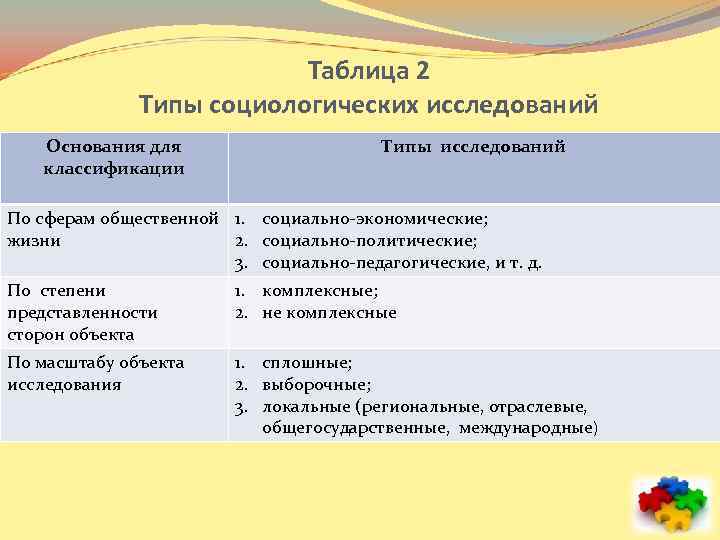 Таблица 2
Типы социологических исследований

| Основания для классификации | Типы исследований |
|---|---|
| По сферам общественной жизни | 1. социально-экономические; 2. социально-политические; 3. социально-педагогические, и т. д. |
| По степени представленности сторон объекта | 1. комплексные; 2. не комплексные |
| По масштабу объекта исследования | 1. сплошные; 2. выборочные; 3. локальные (региональные, отраслевые, общегосударственные, международные) |